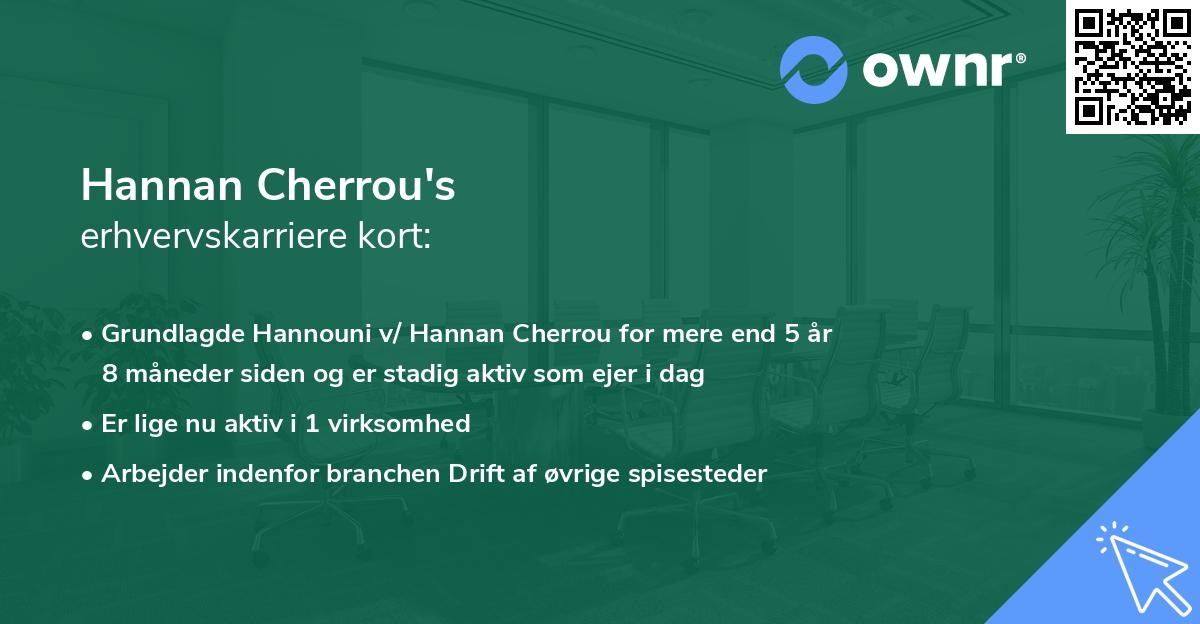 ownr®

Hannan Cherrou's
erhvervskarriere kort:

• Grundlagde Hannouni v/ Hannan Cherrou for mere end 5 år 8 måneder siden og er stadig aktiv som ejer i dag

• Er lige nu aktiv i 1 virksomhed

• Arbejder indenfor branchen Drift af øvrige spisesteder